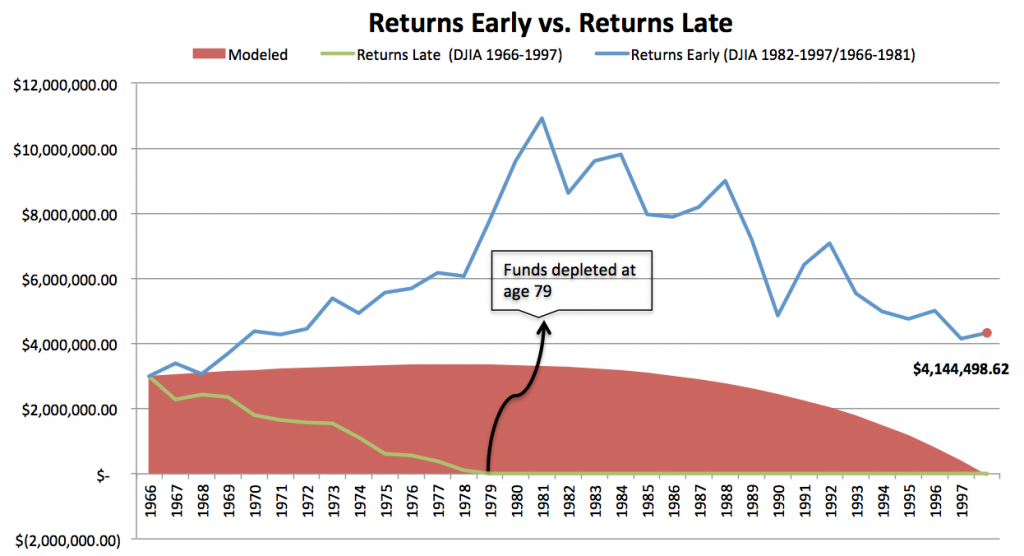 Returns Early vs. Returns Late

Modeled
Returns Late (DJIA 1966-1997)
Returns Early (DJIA 1982-1997/1966-1981)

$12,000,000.00
$10,000,000.00
$8,000,000.00
$6,000,000.00
$4,000,000.00
$2,000,000.00
$-
$(2,000,000.00)

Funds depleted at age 79

$4,144,498.62

1966
1967
1968
1969
1970
1971
1972
1973
1974
1975
1976
1977
1978
1979
1980
1981
1982
1983
1984
1985
1986
1987
1988
1989
1990
1991
1992
1993
1994
1995
1996
1997